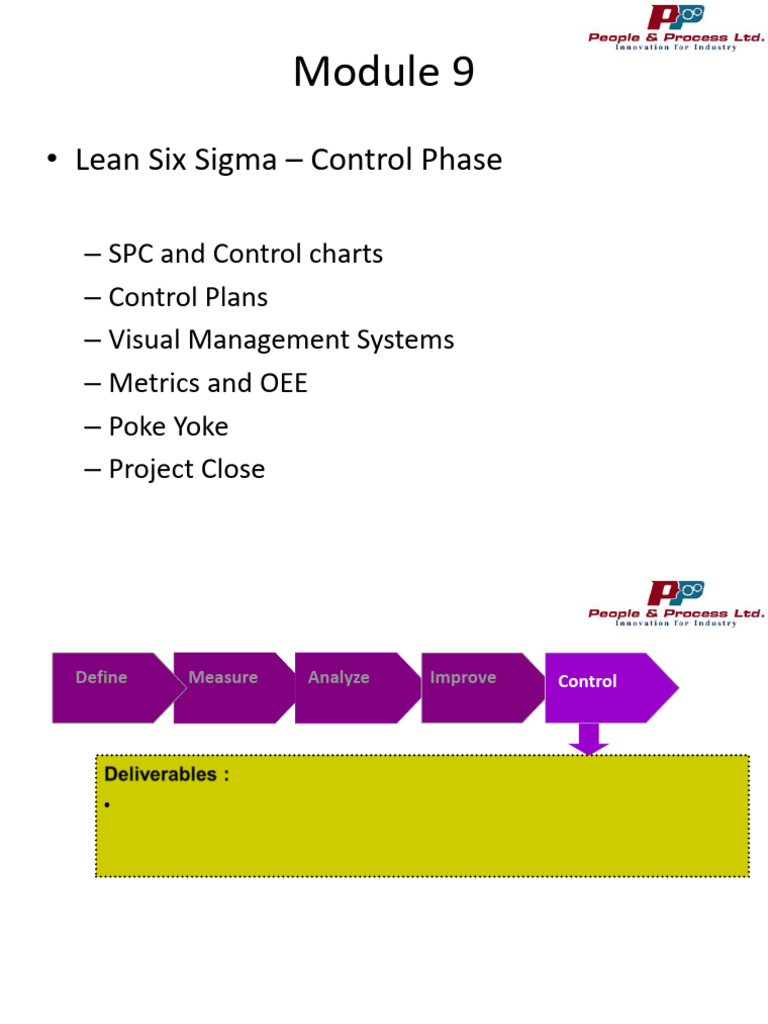 People & Process Ltd.
Innovation for Industry

Module 9

• Lean Six Sigma – Control Phase

– SPC and Control charts
– Control Plans
– Visual Management Systems
– Metrics and OEE
– Poke Yoke
– Project Close

People & Process Ltd.
Innovation for Industry

Define Measure Analyze Improve Control

Deliverables :
•